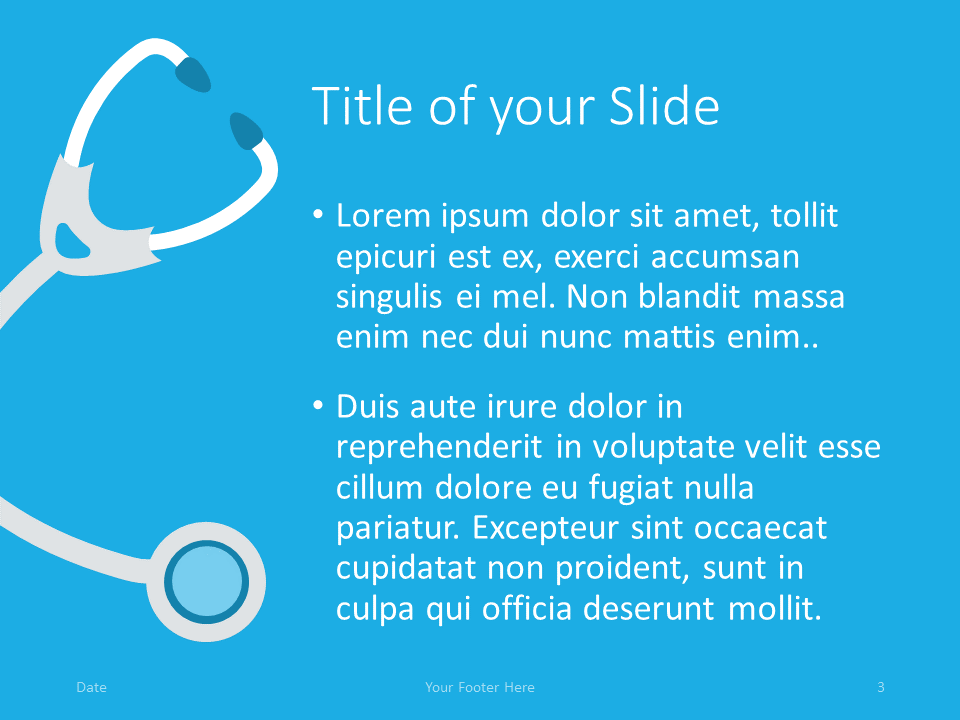 Title of your Slide

• Lorem ipsum dolor sit amet, tollit epicuri est ex, exerci accumsan singulis ei mel. Non blandit massa enim nec dui nunc mattis enim..

• Duis aute irure dolor in reprehenderit in voluptate velit esse cillum dolore eu fugiat nulla pariatur. Excepteur sint occaecat cupidatat non proident, sunt in culpa qui officia deserunt mollit.

Date

Your Footer Here

3